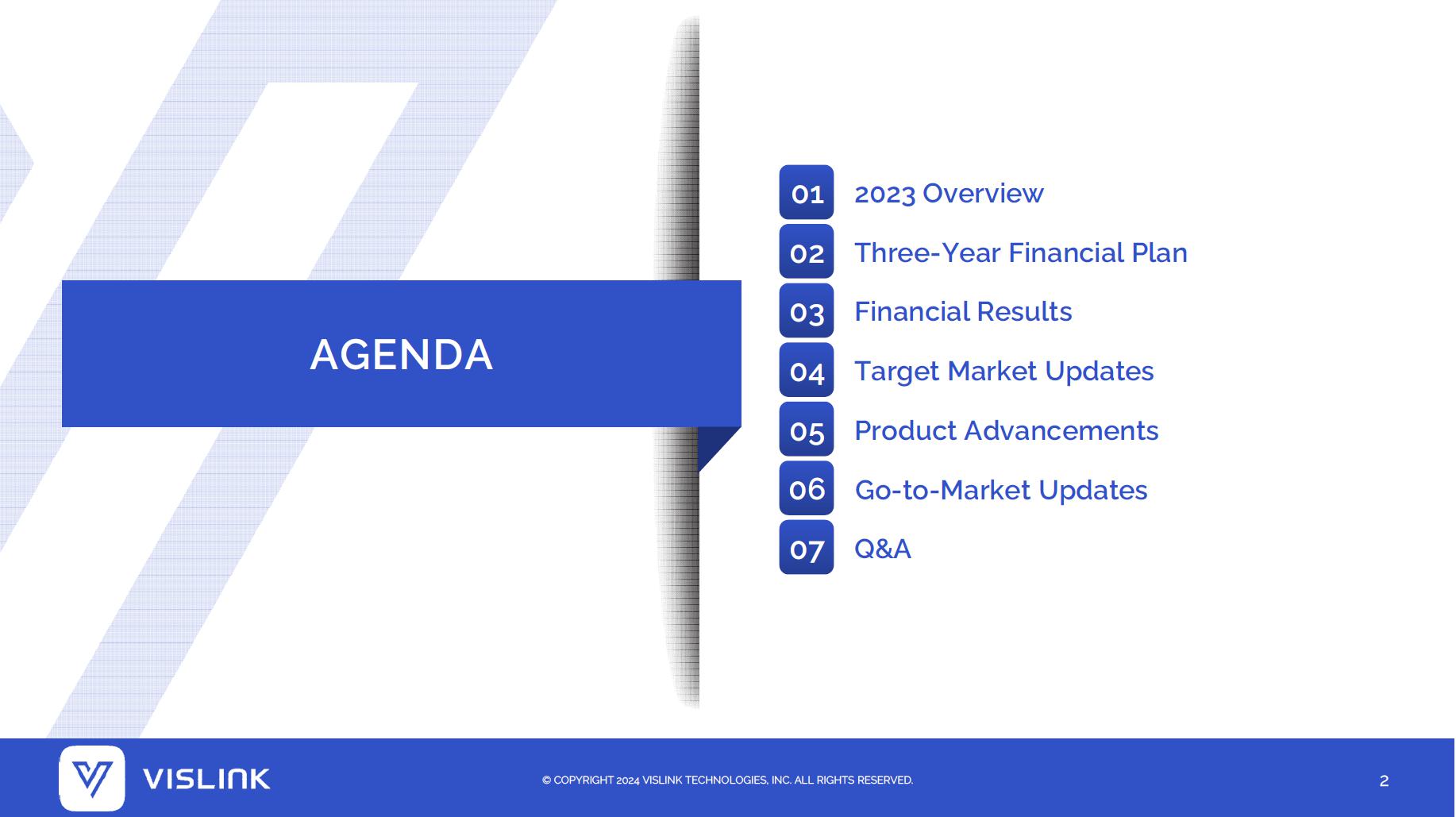 AGENDA

01 2023 Overview
02 Three-Year Financial Plan
03 Financial Results
04 Target Market Updates
05 Product Advancements
06 Go-to-Market Updates
07 Q&A

VISLINK

© COPYRIGHT 2024 VISLINK TECHNOLOGIES, INC. ALL RIGHTS RESERVED.

2